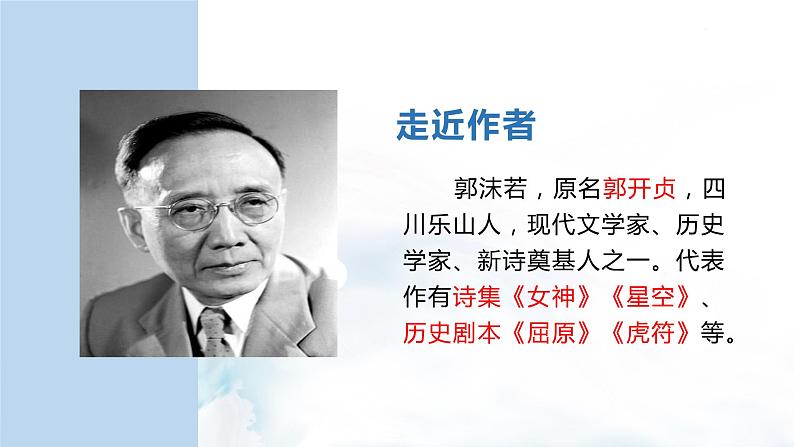 走近作者

郭沫若，原名郭开贞，四川乐山人，现代文学家、历史学家、新诗奠基人之一。代表作有诗集《女神》《星空》、历史剧本《屈原》《虎符》等。